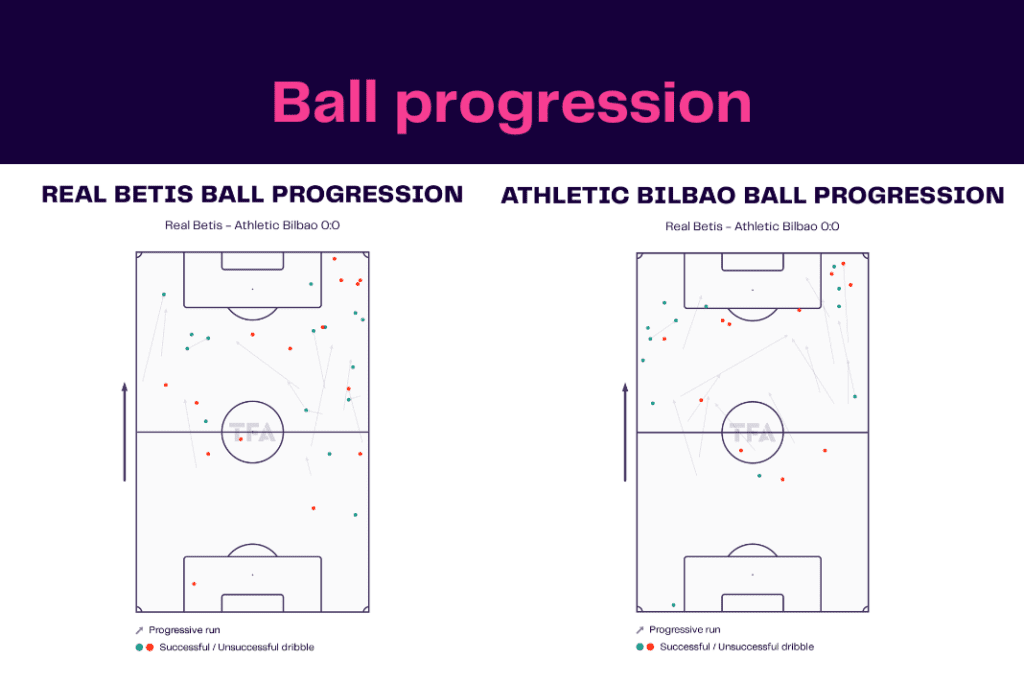 Ball progression

REAL BETIS BALL PROGRESSION

Real Betis - Athletic Bilbao 0:0

TFA

Progressive run

Successful / Unsuccessful dribble

ATHLETIC BILBAO BALL PROGRESSION

Real Betis - Athletic Bilbao 0:0

TFA

Progressive run

Successful / Unsuccessful dribble